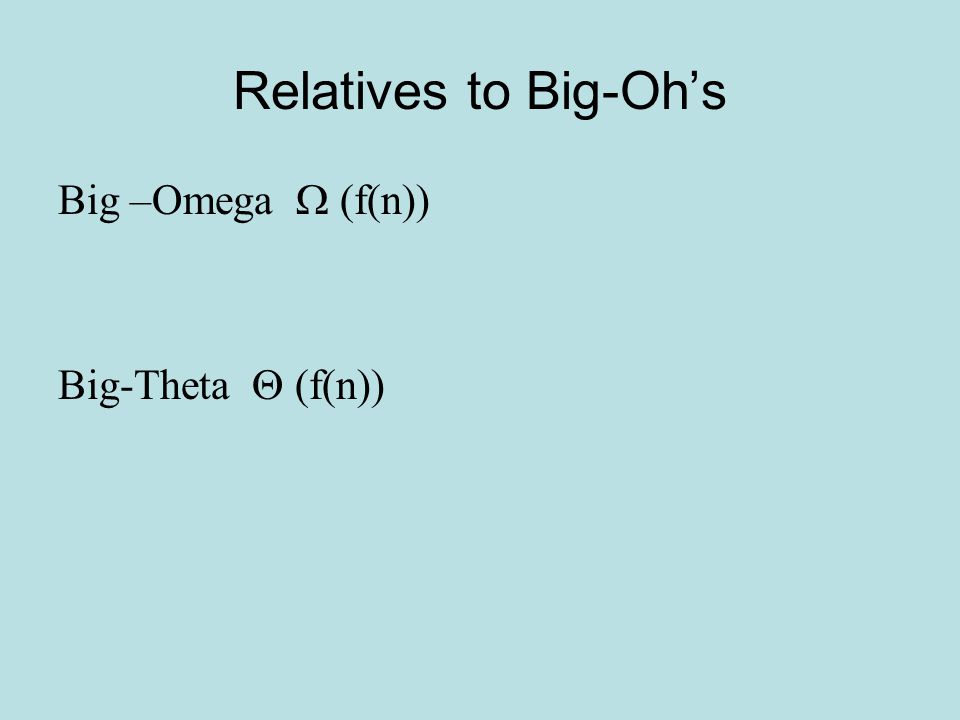 Relatives to Big-Oh’s

Big –Omega $\Omega$ (f(n))

Big-Theta $\Theta$ (f(n))